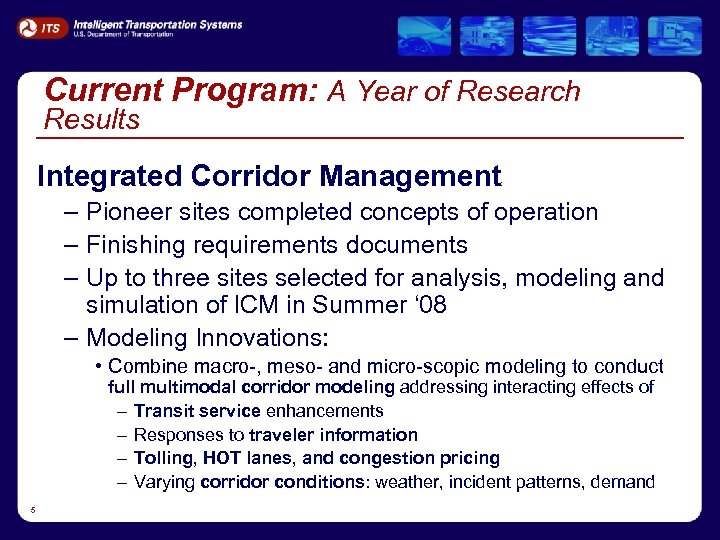 ITS Intelligent Transportation Systems
U.S. Department of Transportation

Current Program: A Year of Research Results

Integrated Corridor Management

– Pioneer sites completed concepts of operation
– Finishing requirements documents
– Up to three sites selected for analysis, modeling and simulation of ICM in Summer '08
– Modeling Innovations:
• Combine macro-, meso- and micro-scopic modeling to conduct full multimodal corridor modeling addressing interacting effects of
– Transit service enhancements
– Responses to traveler information
– Tolling, HOT lanes, and congestion pricing
– Varying corridor conditions: weather, incident patterns, demand

5